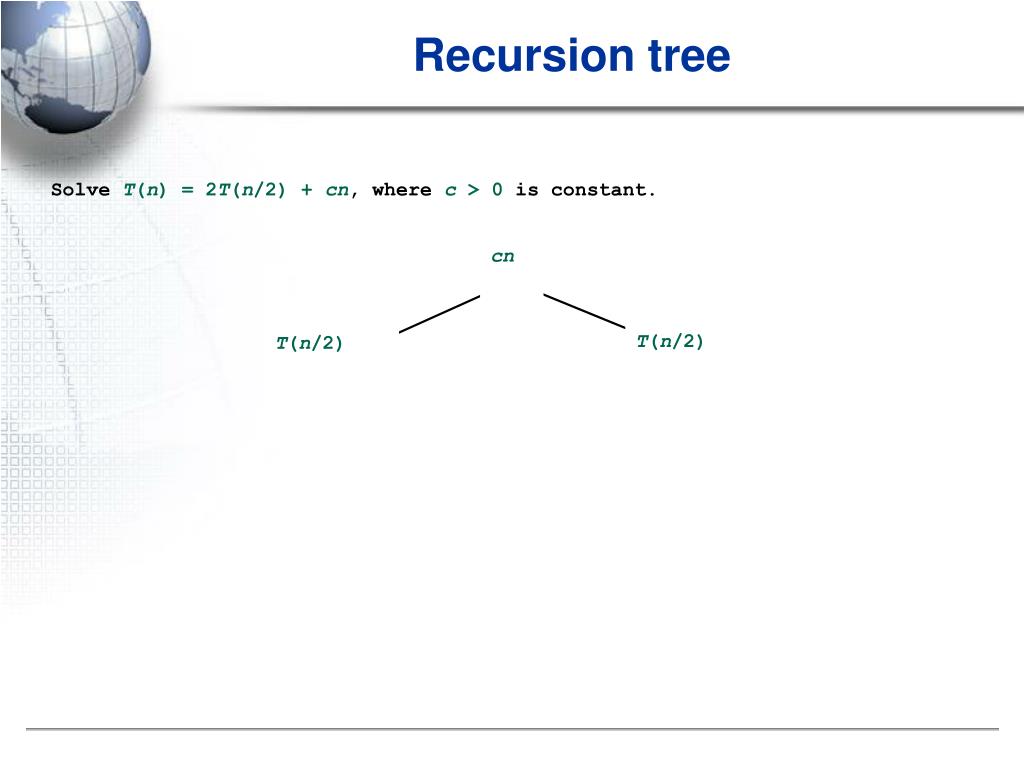 Recursion tree

Solve $T(n) = 2T(n/2) + cn$, where $c > 0$ is constant.

$cn$

$T(n/2)$

$T(n/2)$